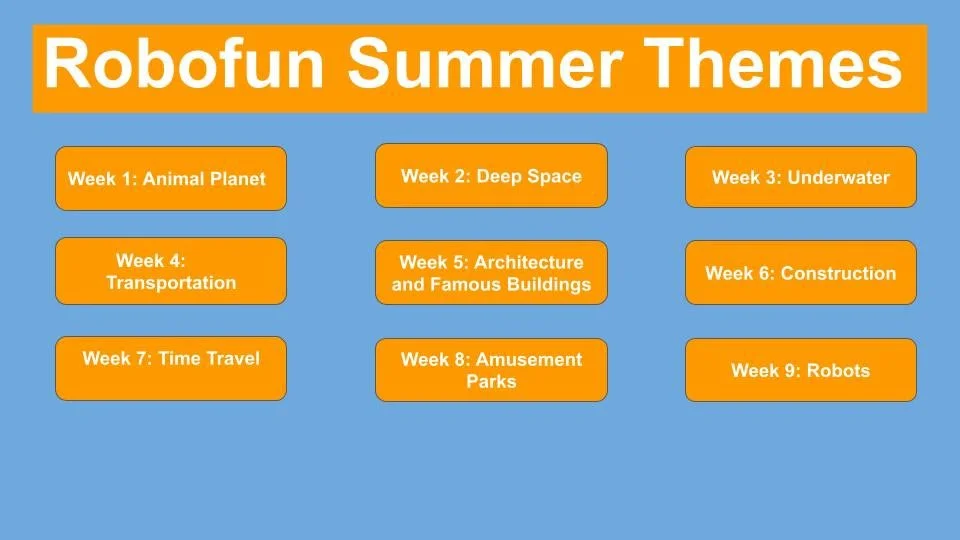 Robofun Summer Themes

Week 1: Animal Planet

Week 2: Deep Space

Week 3: Underwater

Week 4: Transportation

Week 5: Architecture and Famous Buildings

Week 6: Construction

Week 7: Time Travel

Week 8: Amusement Parks

Week 9: Robots